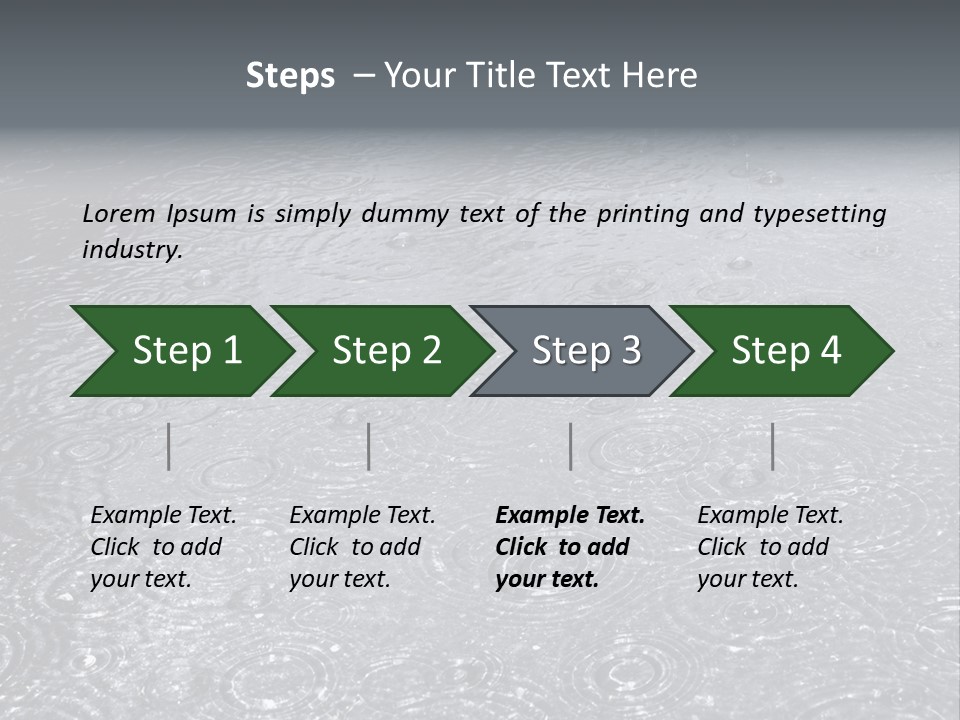 Steps – Your Title Text Here

Lorem Ipsum is simply dummy text of the printing and typesetting industry.

Step 1

Step 2

Step 3

Step 4

Example Text. Click to add your text.

Example Text. Click to add your text.

Example Text. Click to add your text.

Example Text. Click to add your text.